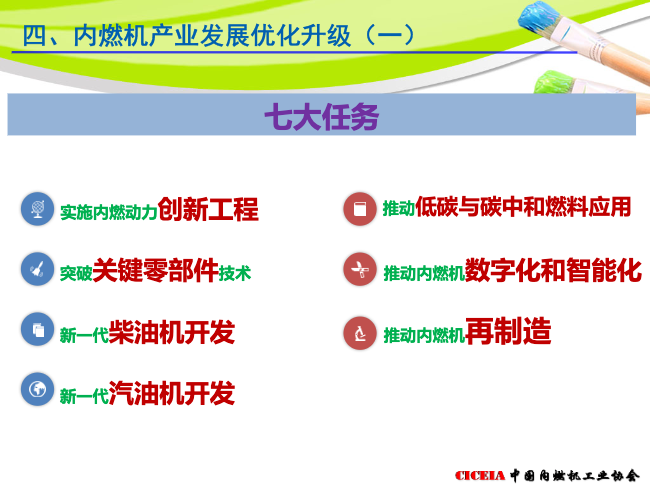 四、内燃机产业发展优化升级（一）

七大任务

实施内燃动力创新工程

突破关键零部件技术

新一代柴油机开发

新一代汽油机开发

推动低碳与碳中和燃料应用

推动内燃机数字化和智能化

推动内燃机再制造

CICEIA 中国内燃机工业协会